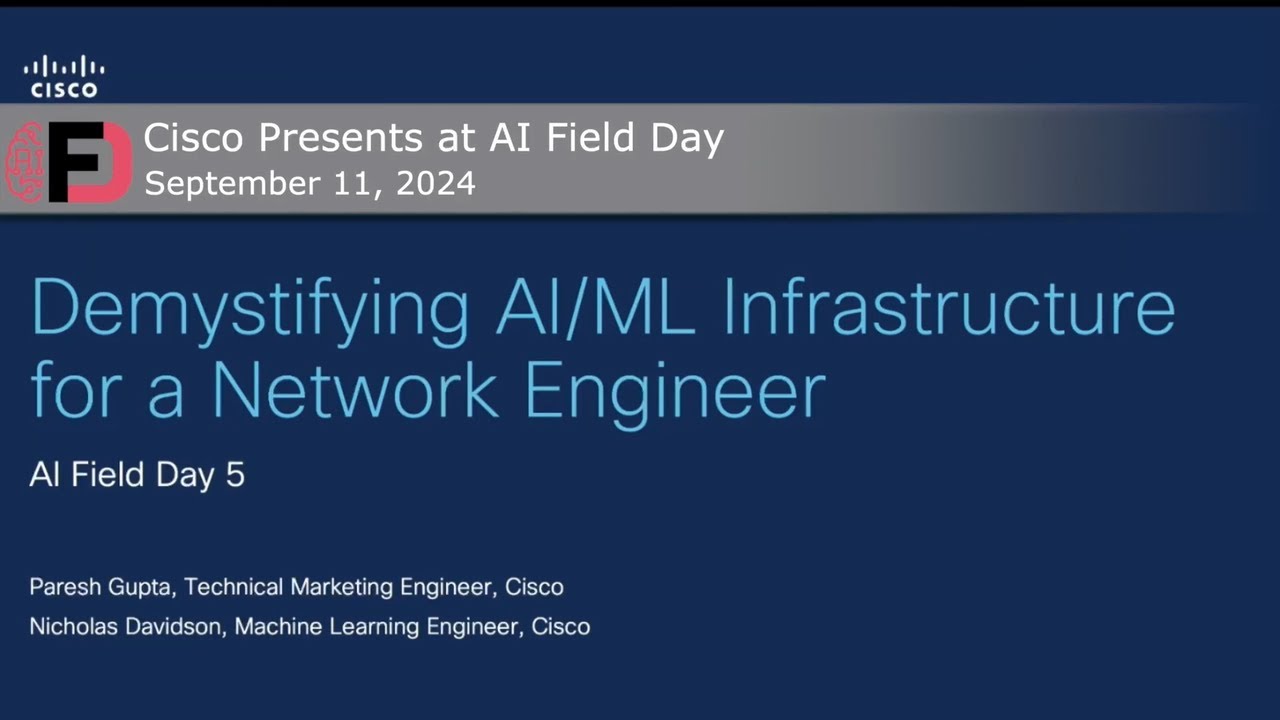 CISCO

FD

Cisco Presents at AI Field Day
September 11, 2024

Demystifying AI/ML Infrastructure for a Network Engineer

AI Field Day 5

Paresh Gupta, Technical Marketing Engineer, Cisco
Nicholas Davidson, Machine Learning Engineer, Cisco